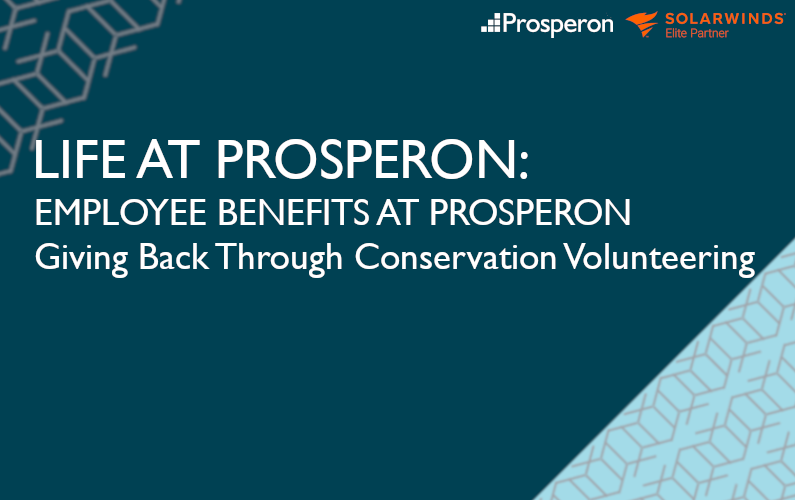 Prosperon SOLARWINDS Elite Partner

LIFE AT PROSPERON:
EMPLOYEE BENEFITS AT PROSPERON
Giving Back Through Conservation Volunteering